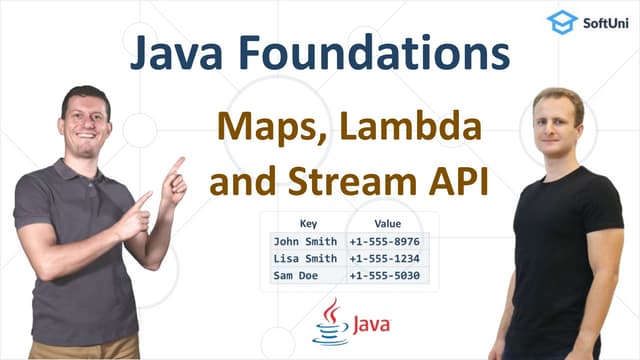 SoftUni

Java Foundations

Maps, Lambda and Stream API

| Key | Value |
|---|---|
| John Smith | +1-555-8976 |
| Lisa Smith | +1-555-1234 |
| Sam Doe | +1-555-5030 |

Java